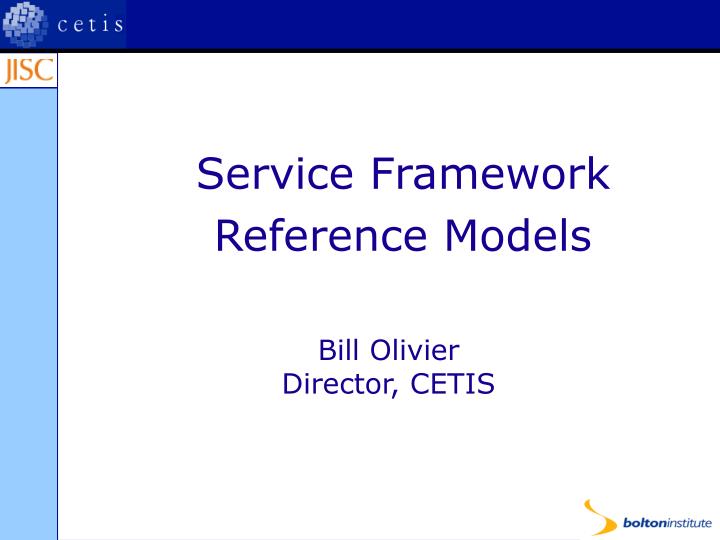 cetis

JISC

Service Framework Reference Models

Bill Olivier
Director, CETIS

boltoninstitute